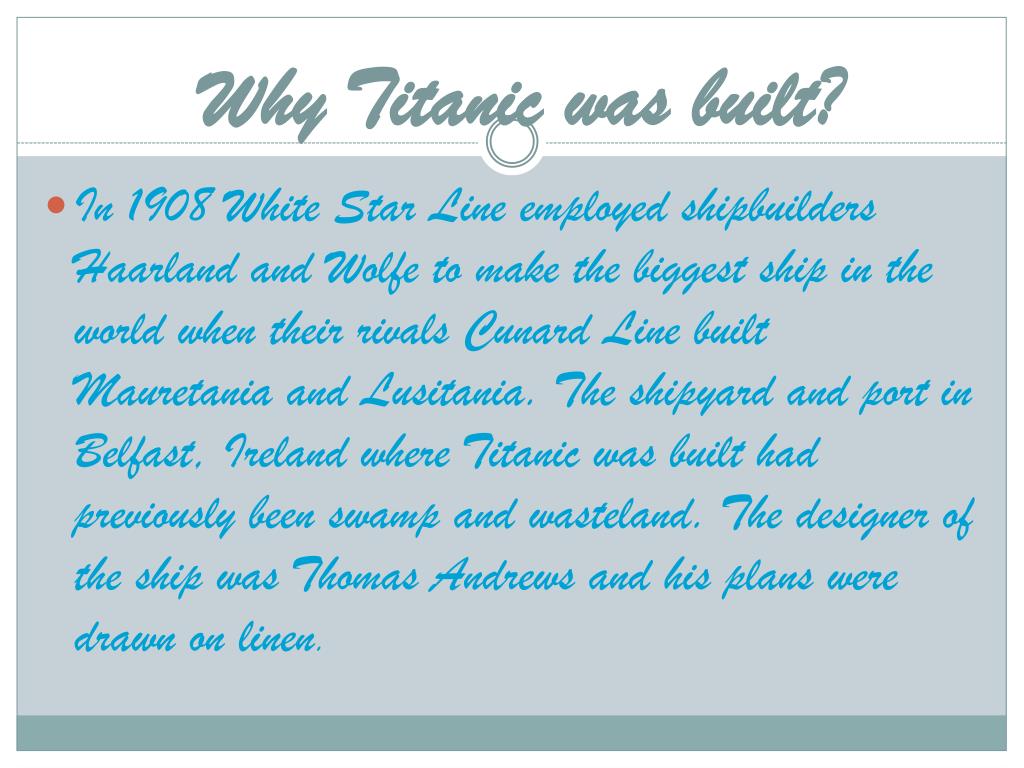 Why Titanic was built?

In 1908 White Star Line employed shipbuilders Haarland and Wolfe to make the biggest ship in the world when their rivals Cunard Line built Mauretania and Lusitania. The shipyard and port in Belfast, Ireland where Titanic was built had previously been swamp and wasteland. The designer of the ship was Thomas Andrews and his plans were drawn on linen.